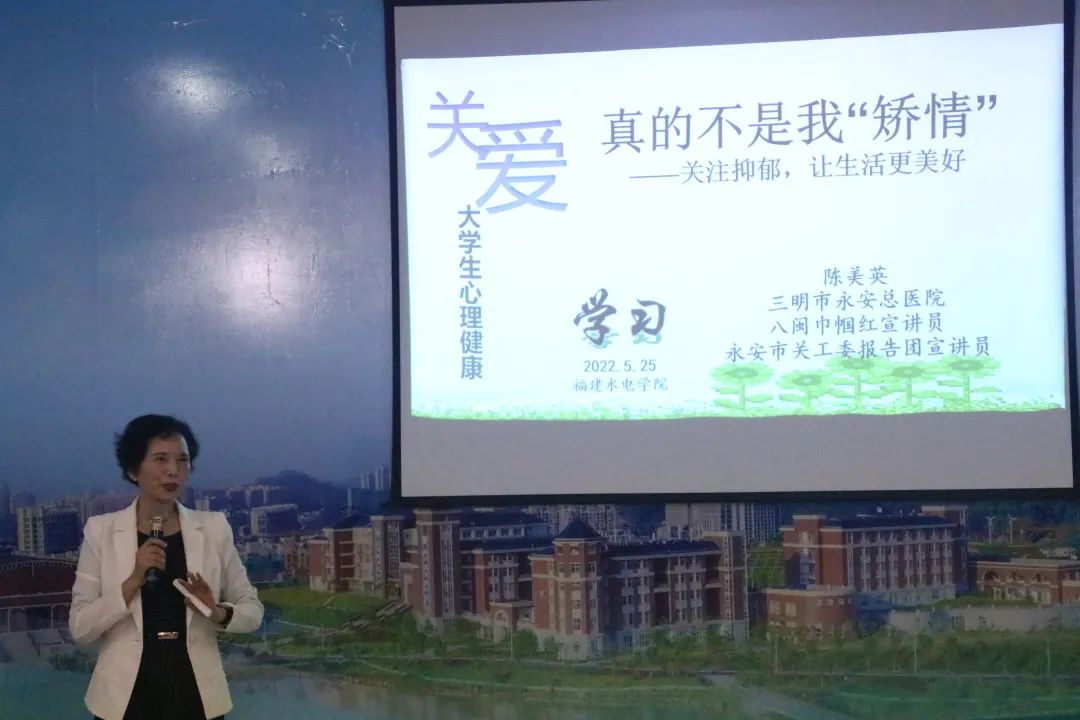 关爱
大学生心理健康

真的不是我“矫情”
——关注抑郁，让生活更美好

学习
2022.5.25
福建水电学院

陈美英
三明市永安总医院
八闽巾帼红宣讲员
永安市关工委报告团宣讲员